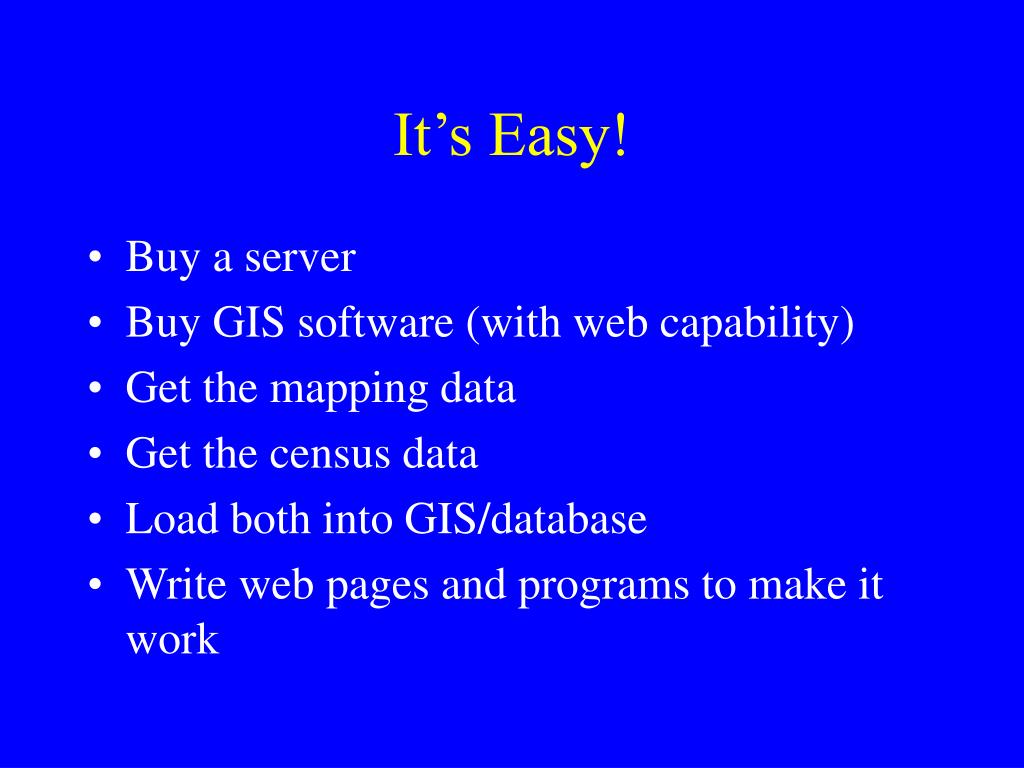 It’s Easy!

• Buy a server
• Buy GIS software (with web capability)
• Get the mapping data
• Get the census data
• Load both into GIS/database
• Write web pages and programs to make it work